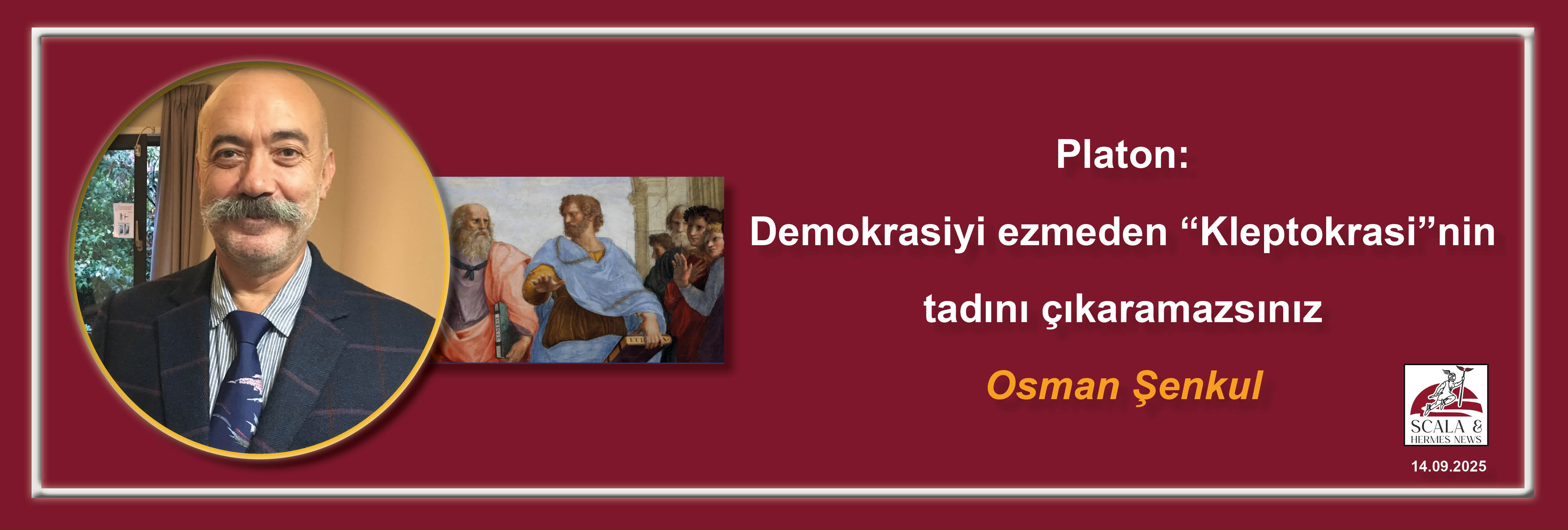 Platon:

Demokrasiyi ezmeden “Kleptokrasi”nin

tadını çıkaramazsınız

Osman Şenkul

SCALA &
HERMES NEWS

14.09.2025